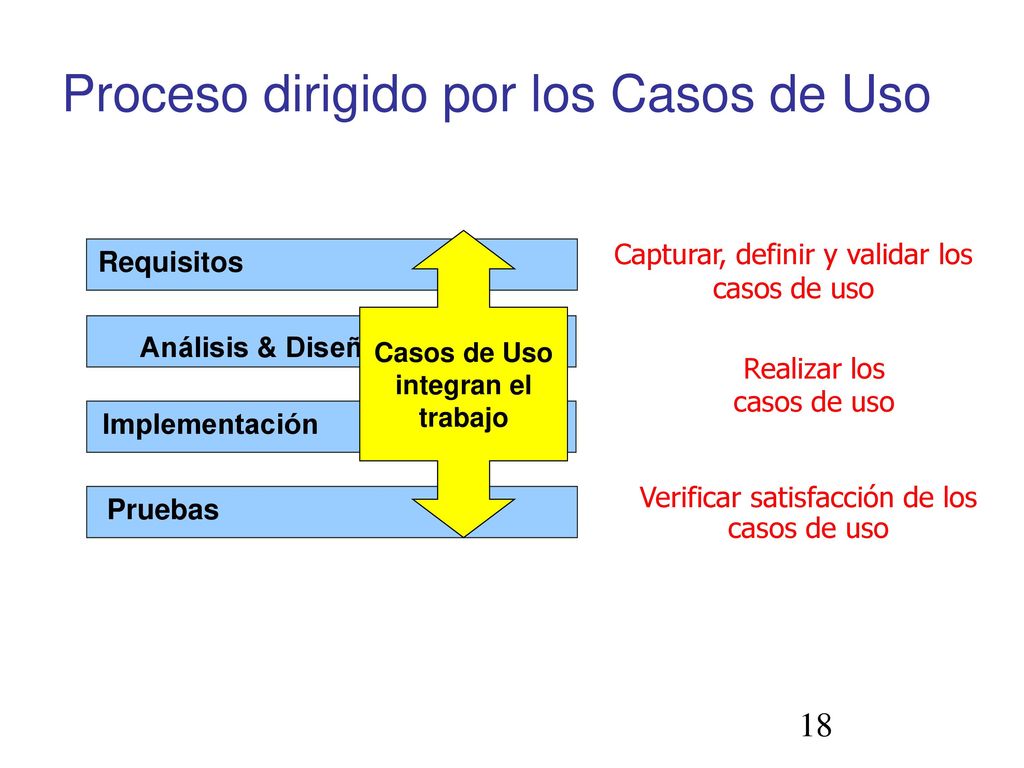 Proceso dirigido por los Casos de Uso

Requisitos

Análisis & Diseñ

Implementación

Pruebas

Casos de Uso integran el trabajo

Capturar, definir y validar los casos de uso

Realizar los casos de uso

Verificar satisfacción de los casos de uso

18